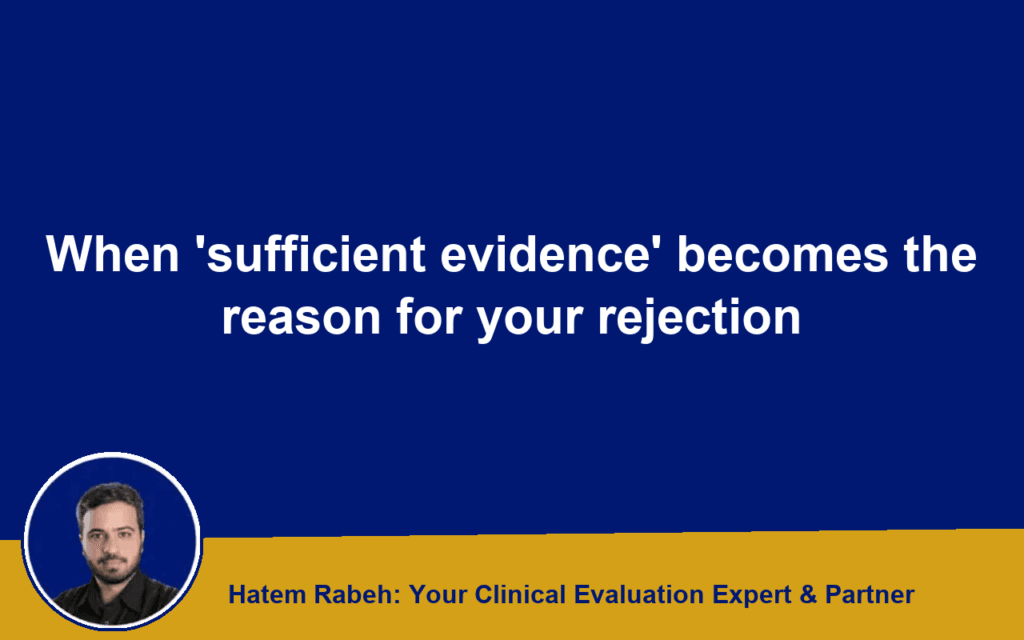 When 'sufficient evidence' becomes the reason for your rejection

Hatem Rabeh: Your Clinical Evaluation Expert & Partner